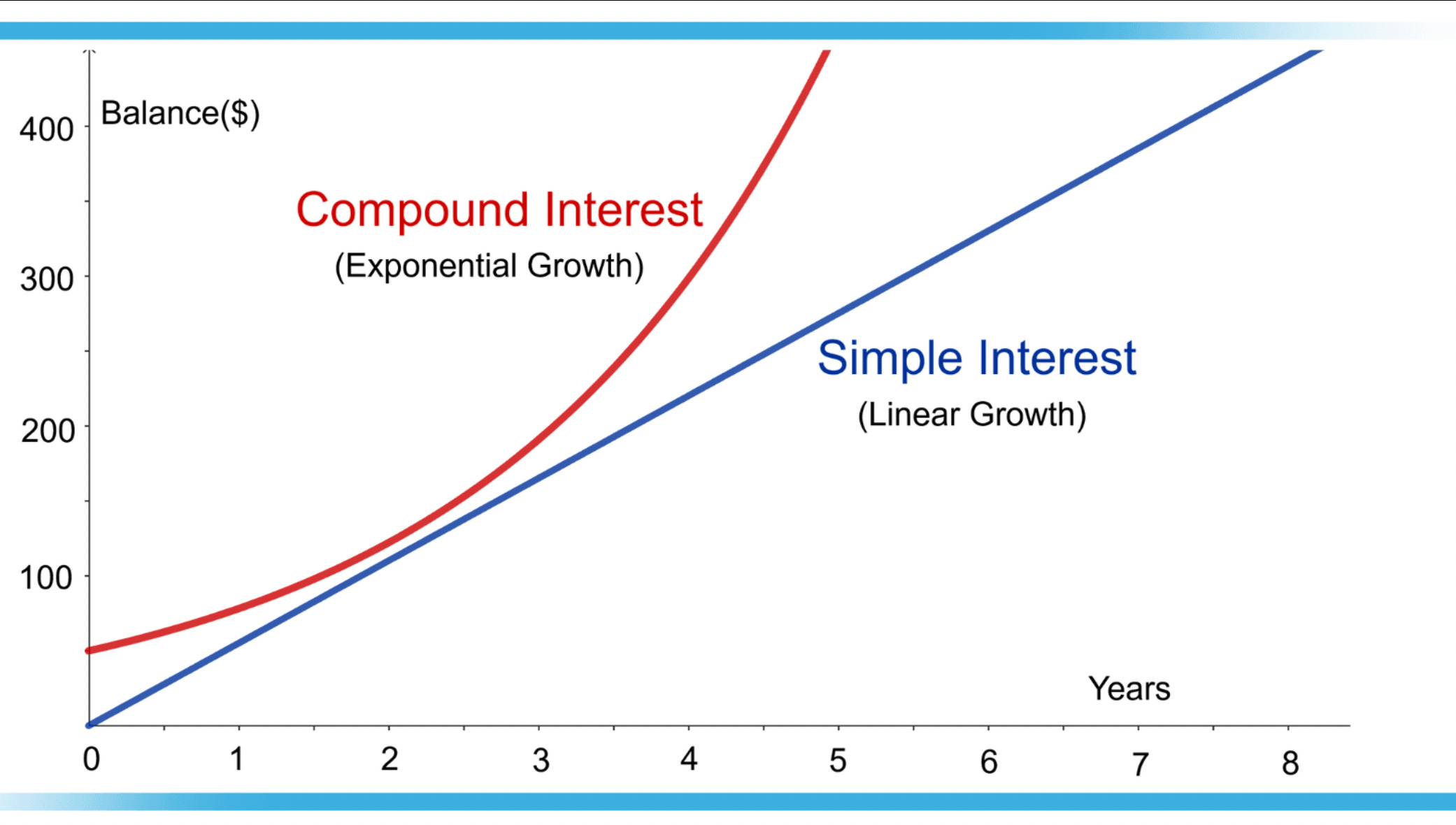 Balance($)

400

300

200

100

Compound Interest
(Exponential Growth)

Simple Interest
(Linear Growth)

Years

0 1 2 3 4 5 6 7 8